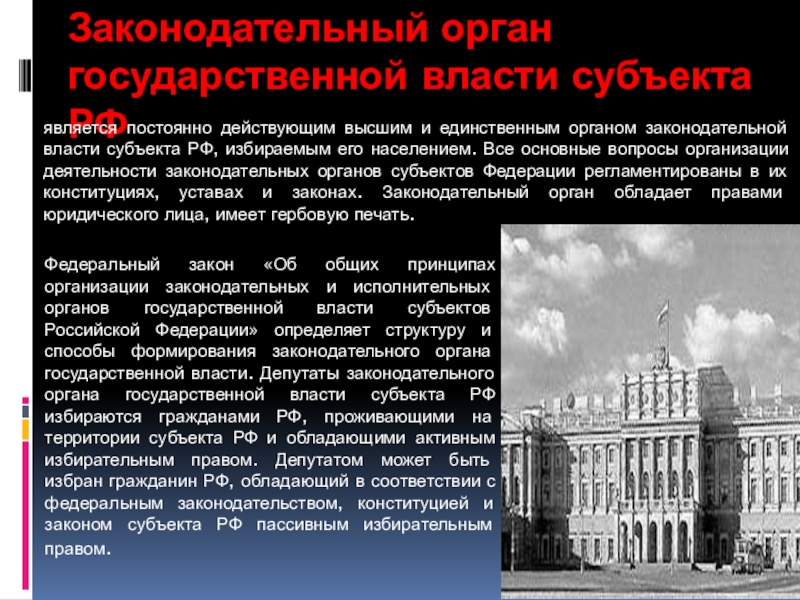 Законодательный орган государственной власти субъекта РФ

является постоянно действующим высшим и единственным органом законодательной власти субъекта РФ, избираемым его населением. Все основные вопросы организации деятельности законодательных органов субъектов Федерации регламентированы в их конституциях, уставах и законах. Законодательный орган обладает правами юридического лица, имеет гербовую печать.

Федеральный закон «Об общих принципах организации законодательных и исполнительных органов государственной власти субъектов Российской Федерации» определяет структуру и способы формирования законодательного органа государственной власти. Депутаты законодательного органа государственной власти субъекта РФ избираются гражданами РФ, проживающими на территории субъекта РФ и обладающими активным избирательным правом. Депутатом может быть избран гражданин РФ, обладающий в соответствии с федеральным законодательством, конституцией и законом субъекта РФ пассивным избирательным правом.